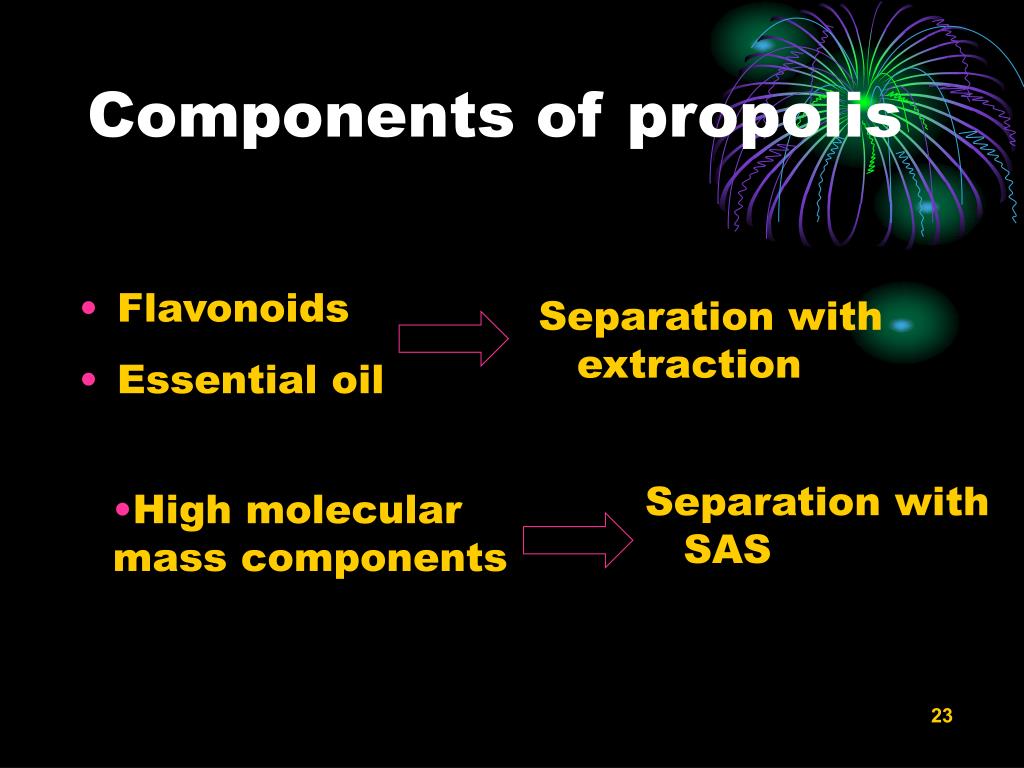 Components of propolis

• Flavonoids
• Essential oil

Separation with extraction

•High molecular mass components

Separation with SAS

23